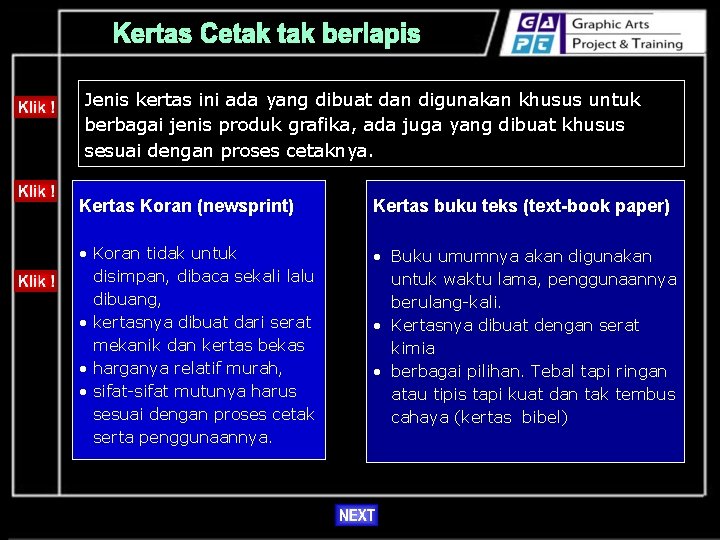 Kertas Cetak tak berlapis

GA PT Graphic Arts Project & Training

Klik !

Klik !

Klik !

Jenis kertas ini ada yang dibuat dan digunakan khusus untuk berbagai jenis produk grafika, ada juga yang dibuat khusus sesuai dengan proses cetaknya.

Kertas Koran (newsprint)

• Koran tidak untuk disimpan, dibaca sekali lalu dibuang,
• kertasnya dibuat dari serat mekanik dan kertas bekas
• harganya relatif murah,
• sifat-sifat mutunya harus sesuai dengan proses cetak serta penggunaannya.

Kertas buku teks (text-book paper)

• Buku umumnya akan digunakan untuk waktu lama, penggunaannya berulang-kali.
• Kertasnya dibuat dengan serat kimia
• berbagai pilihan. Tebal tapi ringan atau tipis tapi kuat dan tak tembus cahaya (kertas bibel)

NEXT